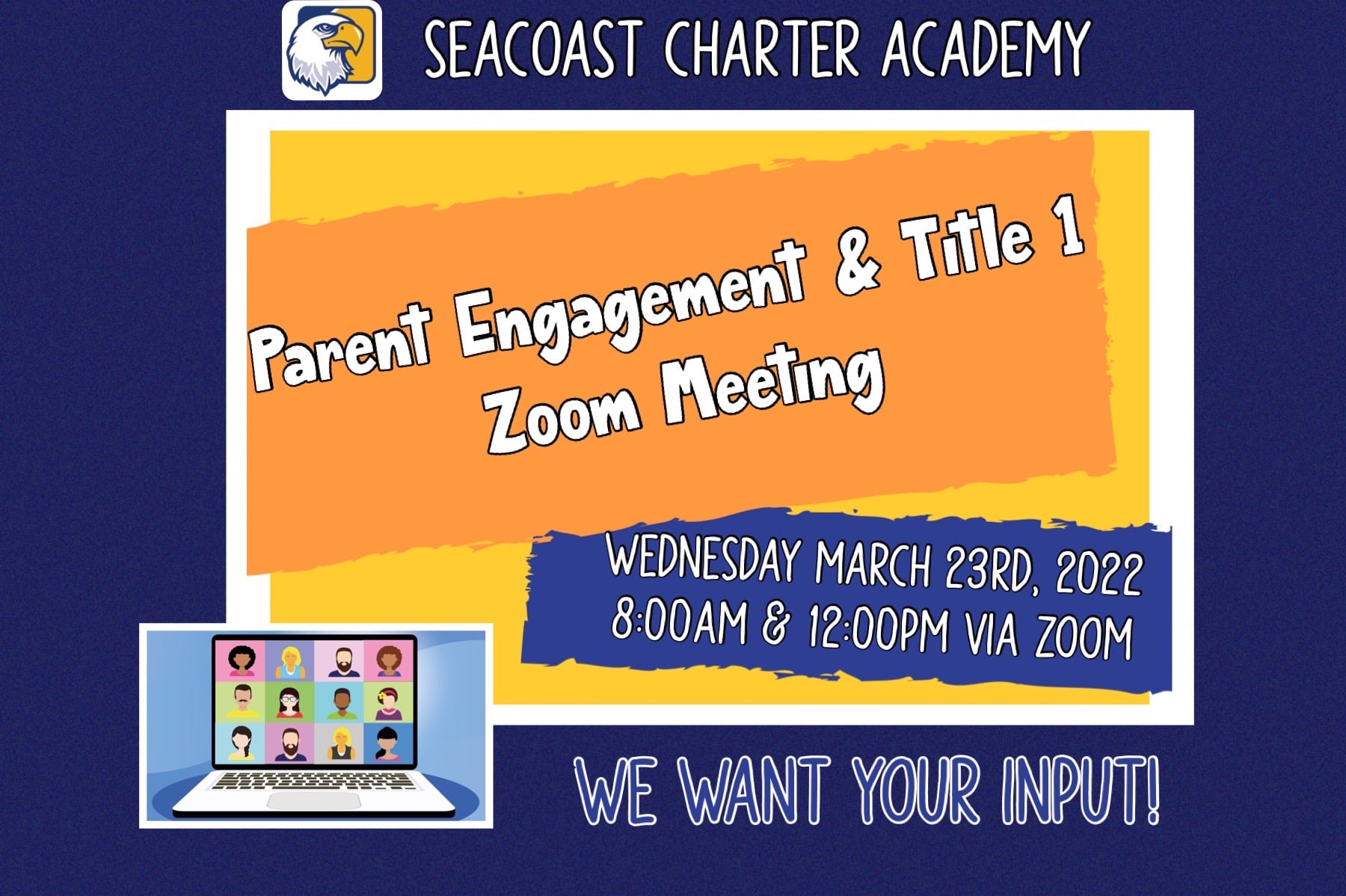 SEACOAST CHARTER ACADEMY

Parent Engagement & Title 1
Zoom Meeting

WEDNESDAY MARCH 23RD, 2022
8:00AM & 12:00PM VIA ZOOM

WE WANT YOUR INPUT!